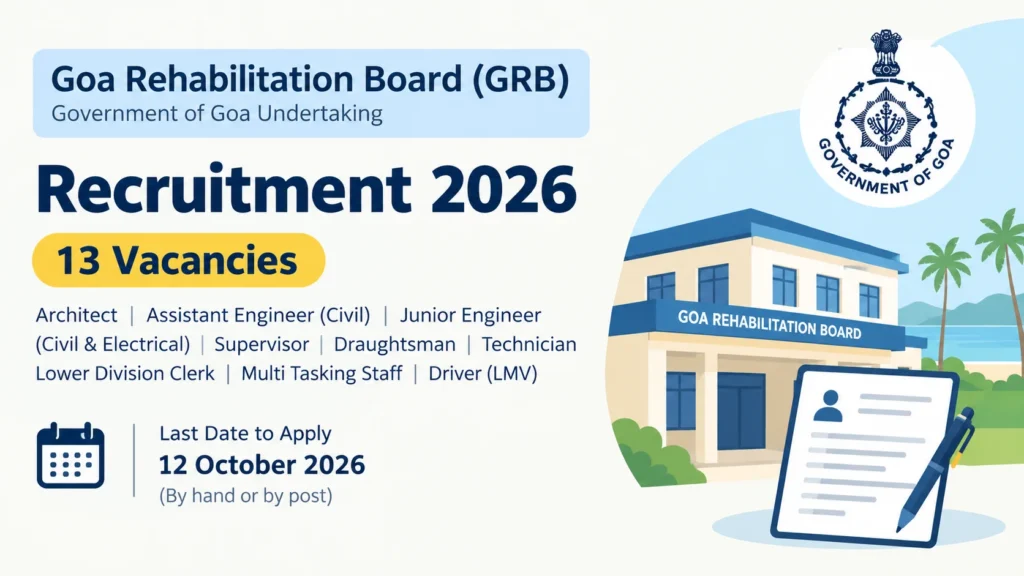 Goa Rehabilitation Board (GRB)
Government of Goa Undertaking

Recruitment 2026

13 Vacancies

Architect | Assistant Engineer (Civil) | Junior Engineer (Civil & Electrical) | Supervisor | Draughtsman | Technician Lower Division Clerk | Multi Tasking Staff | Driver (LMV)

Last Date to Apply
12 October 2026
(By hand or by post)

GOVERNMENT OF GOA

GOA REHABILITATION BOARD